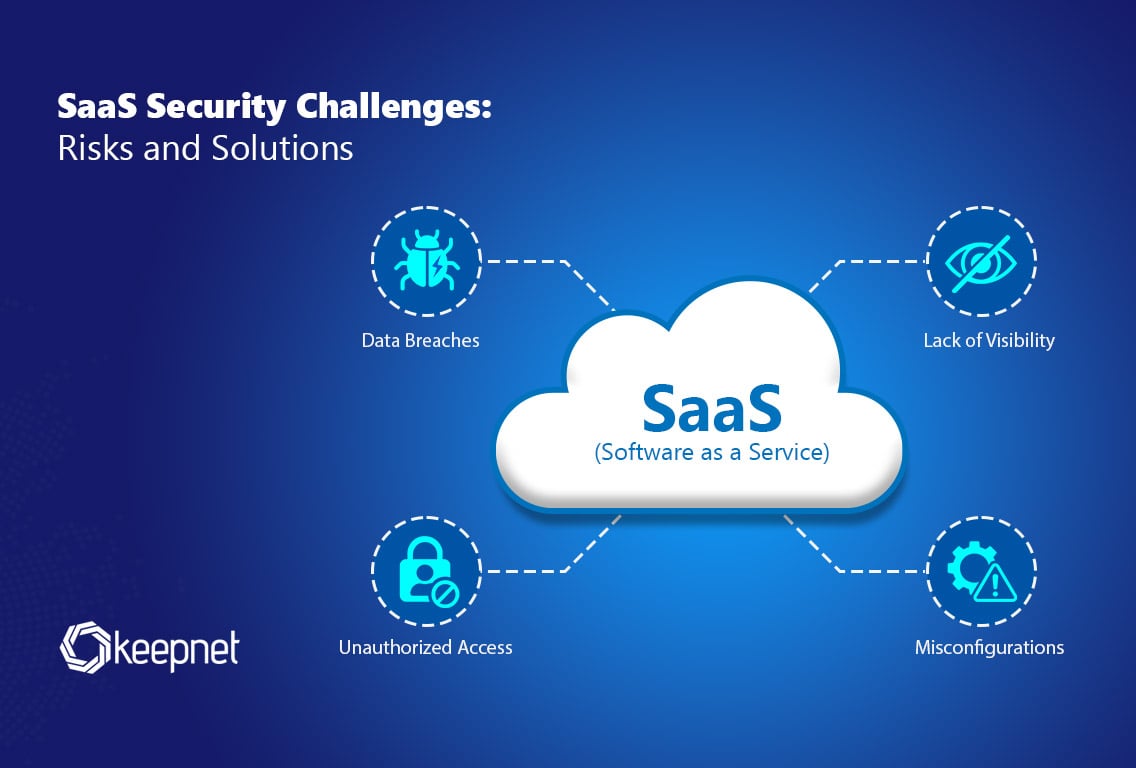 SaaS Security Challenges:
Risks and Solutions

Data Breaches

Lack of Visibility

SaaS
(Software as a Service)

Unauthorized Access

Misconfigurations

keepnet